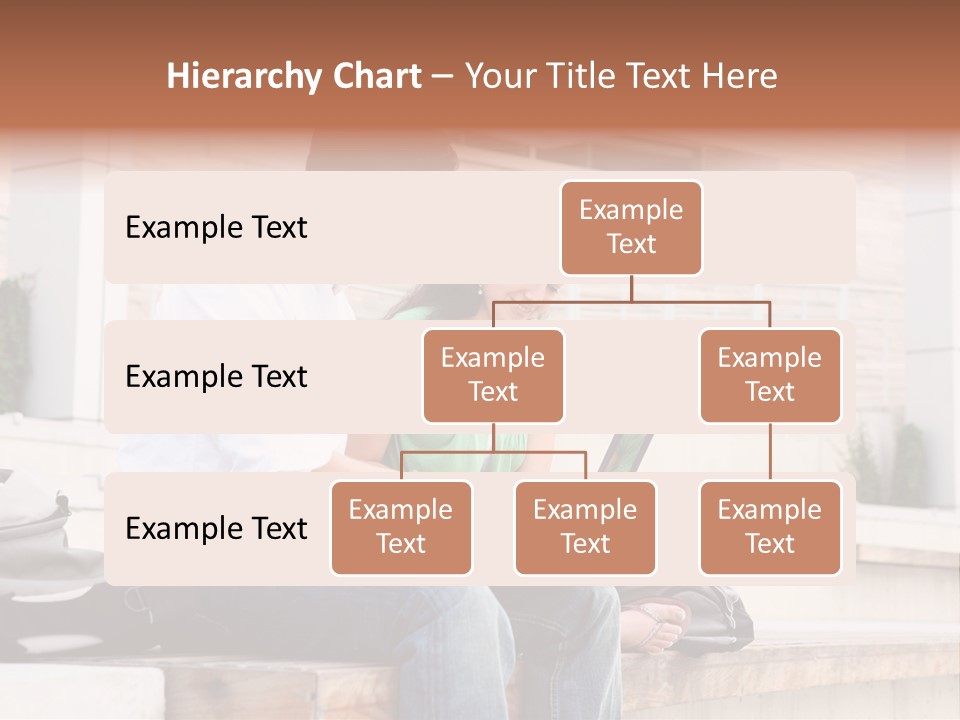 Hierarchy Chart – Your Title Text Here

Example Text

Example Text

Example Text

Example Text

Example Text

Example Text

Example Text

Example Text

Example Text